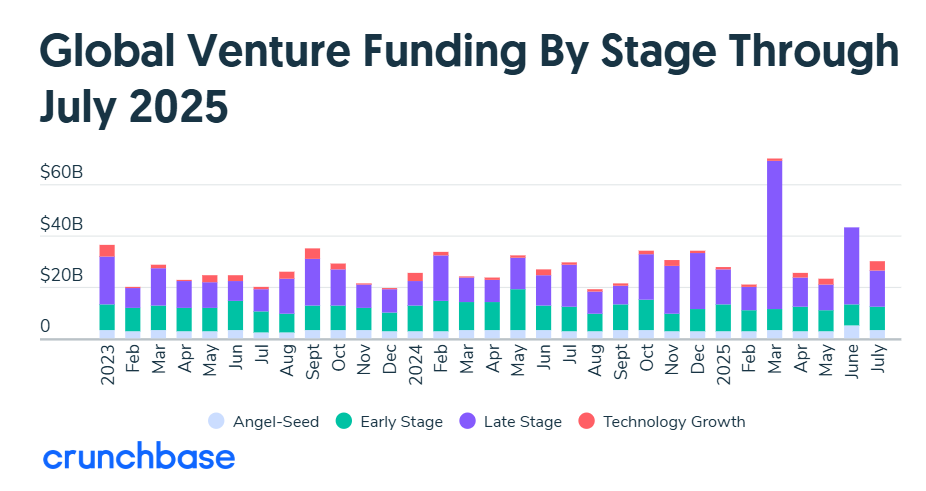 Global Venture Funding By Stage Through July 2025

$60B
$40B
$20B
0

2023
Feb
Mar
Apr
May
Jun
Jul
Aug
Sept
Oct
Nov
Dec
2024
Feb
Mar
Apr
May
Jun
Jul
Aug
Sept
Oct
Nov
Dec
2025
Feb
Mar
Apr
May
June
July

Angel-Seed
Early Stage
Late Stage
Technology Growth

crunchbase